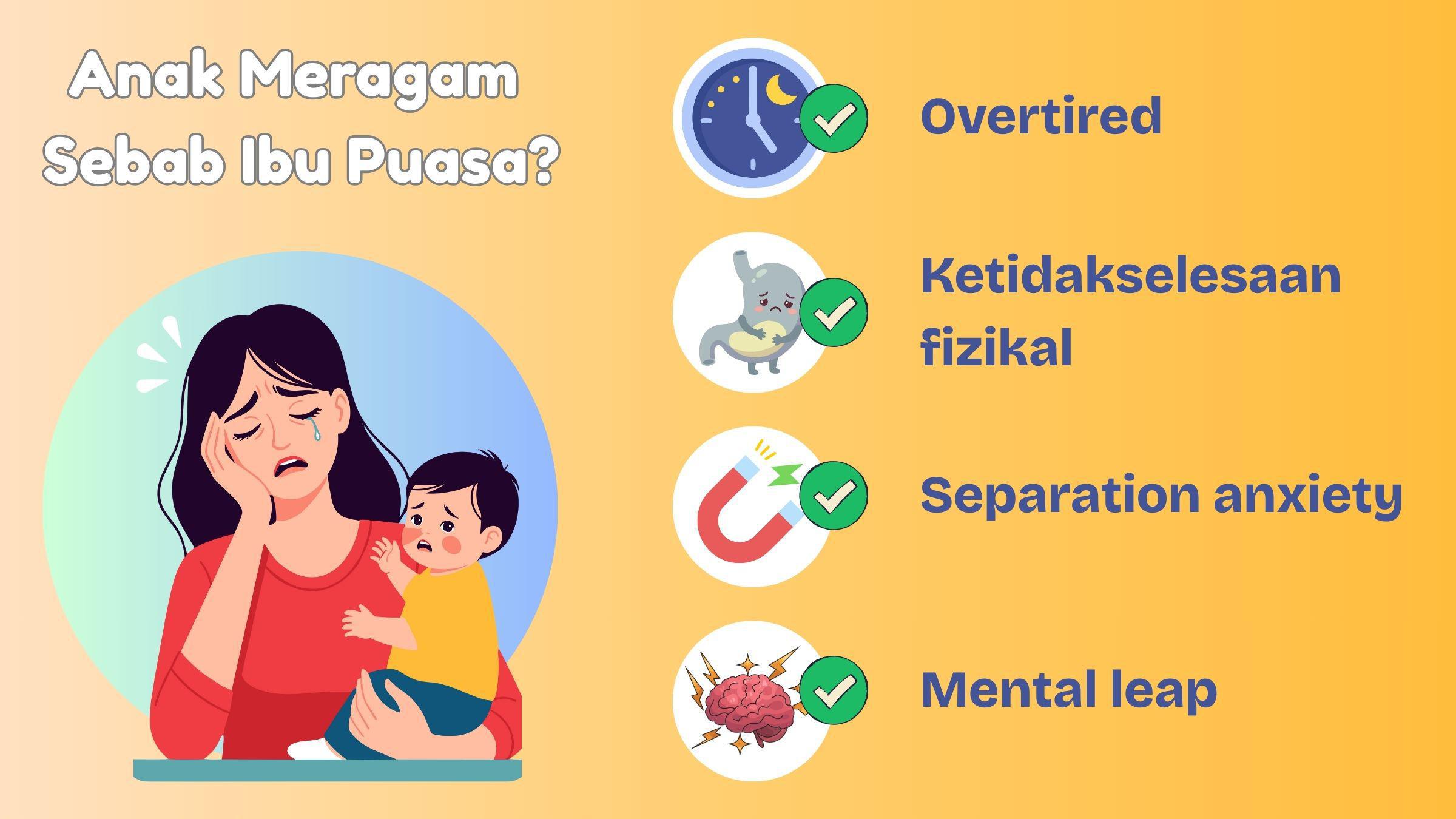 Anak Meragam Sebab Ibu Puasa?

Overtired

Ketidakselesaan fizikal

Separation anxiety

Mental leap